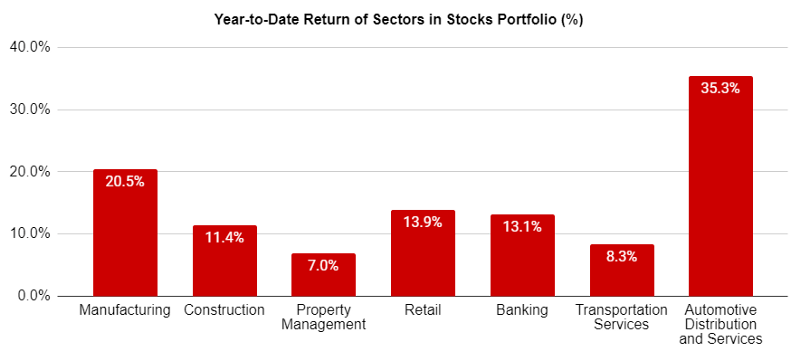 Year-to-Date Return of Sectors in Stocks Portfolio (%)

40.0%
30.0%
20.0%
10.0%
0.0%

20.5%
11.4%
7.0%
13.9%
13.1%
8.3%
35.3%

Manufacturing
Construction
Property Management
Retail
Banking
Transportation Services
Automotive Distribution and Services